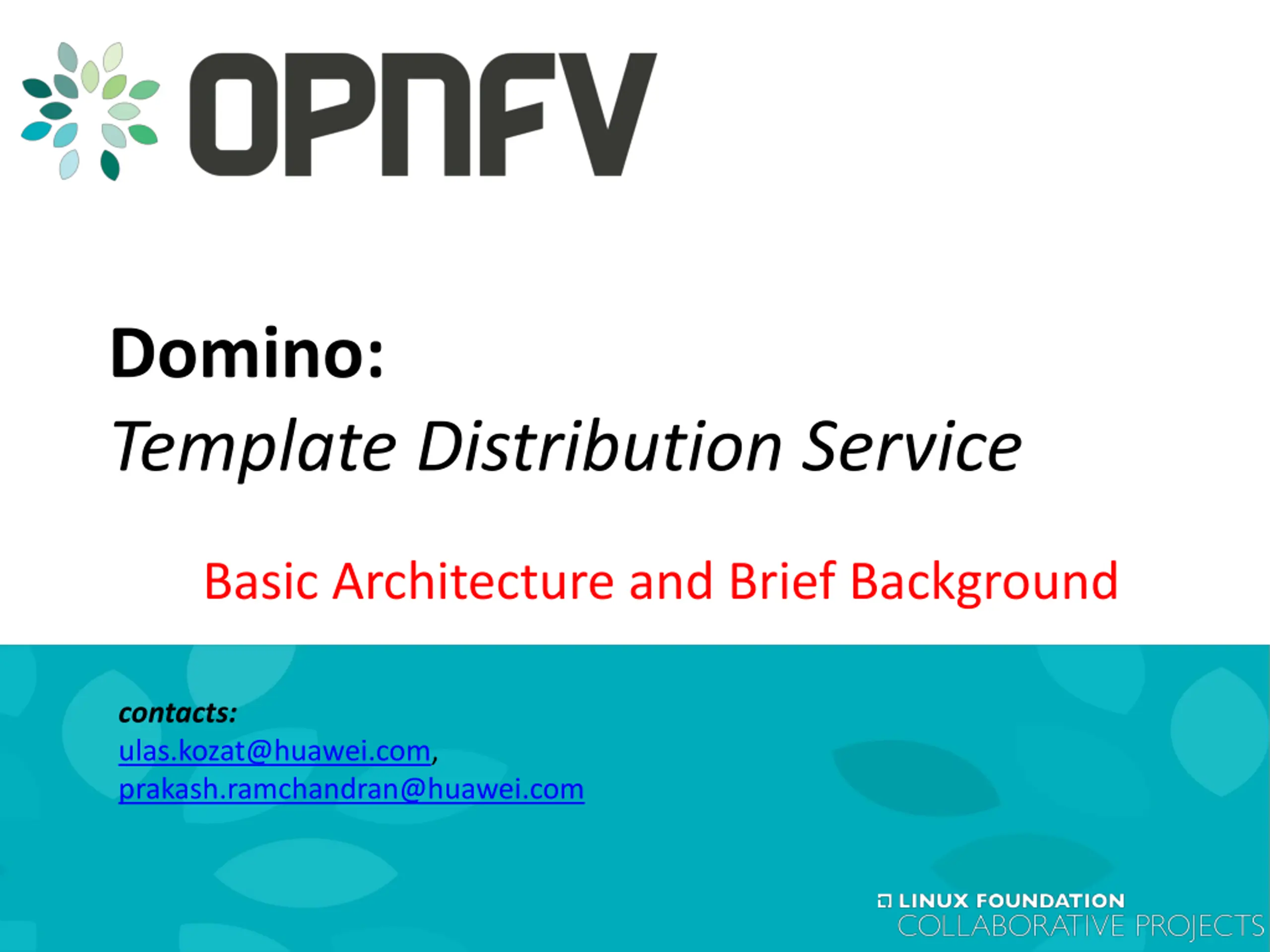 OPNFV

Domino:
Template Distribution Service

Basic Architecture and Brief Background

contacts:
ulas.kozat@huawei.com,
prakash.ramchandran@huawei.com

LINUX FOUNDATION
COLLABORATIVE PROJECTS